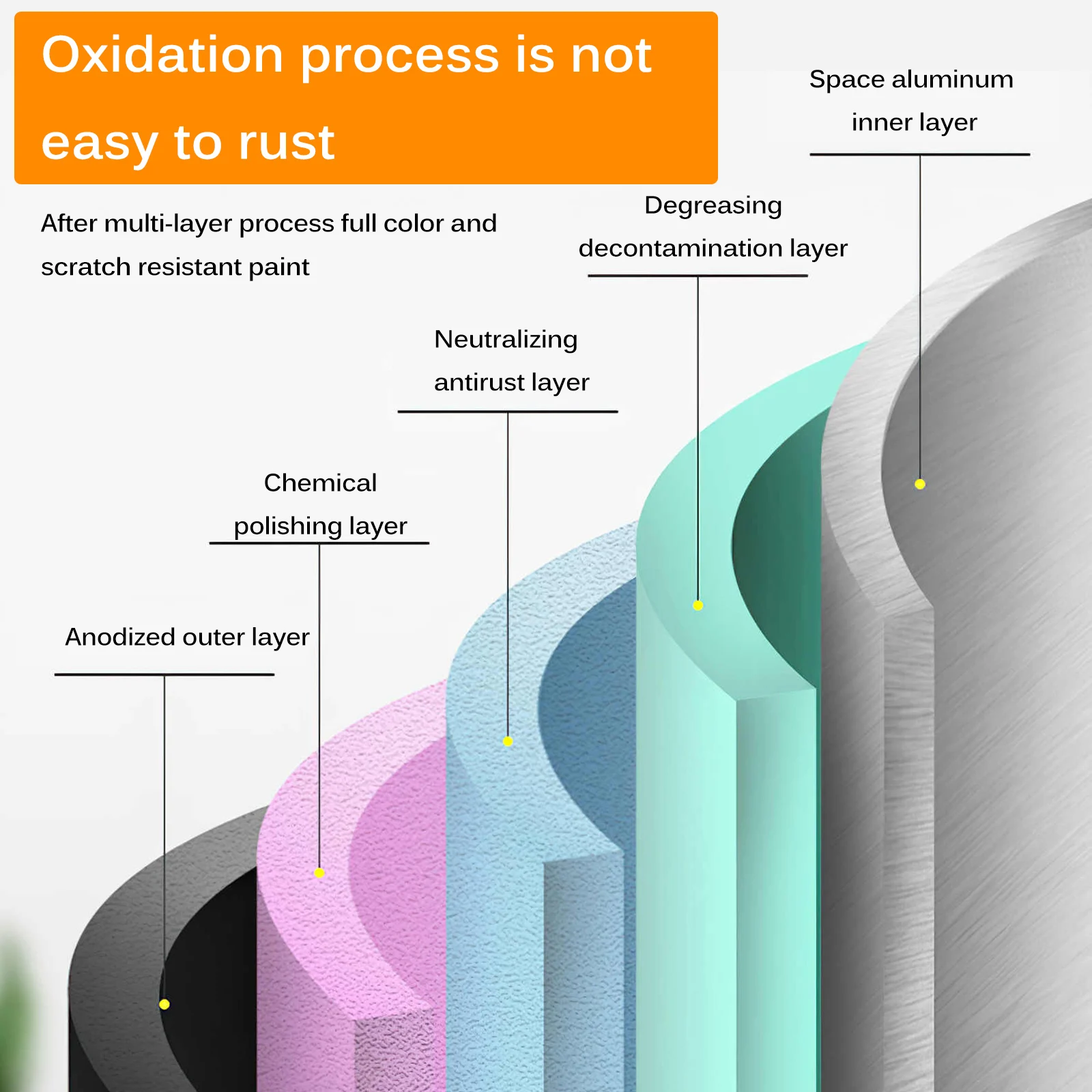 Oxidation process is not easy to rust

After multi-layer process full color and scratch resistant paint

Space aluminum inner layer

Degreasing decontamination layer

Neutralizing antirust layer

Chemical polishing layer

Anodized outer layer